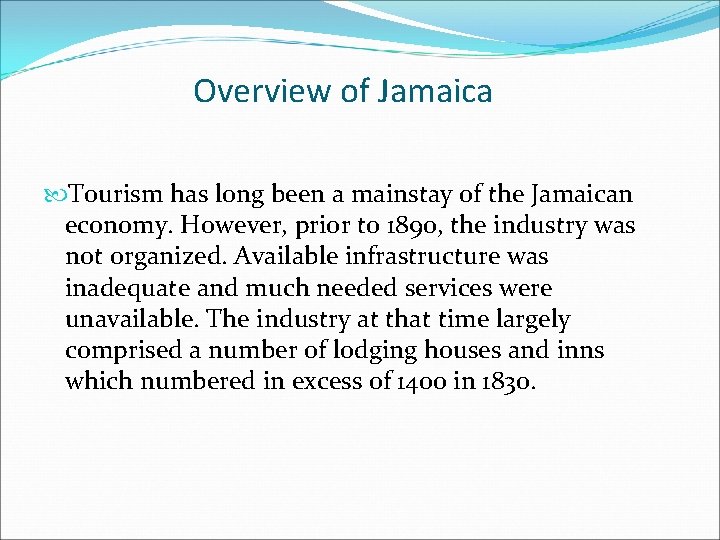 Overview of Jamaica

Tourism has long been a mainstay of the Jamaican economy. However, prior to 1890, the industry was not organized. Available infrastructure was inadequate and much needed services were unavailable. The industry at that time largely comprised a number of lodging houses and inns which numbered in excess of 1400 in 1830.